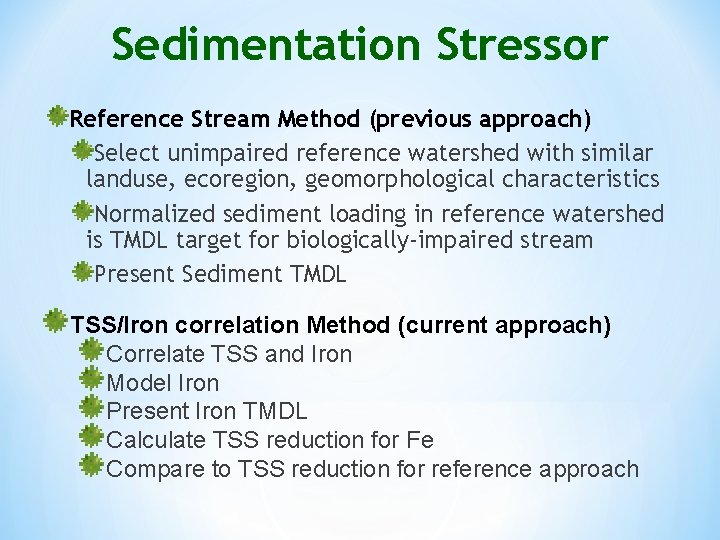 Sedimentation Stressor

Reference Stream Method (previous approach)

Select unimpaired reference watershed with similar landuse, ecoregion, geomorphological characteristics

Normalized sediment loading in reference watershed is TMDL target for biologically-impaired stream

Present Sediment TMDL

TSS/Iron correlation Method (current approach)

Correlate TSS and Iron

Model Iron

Present Iron TMDL

Calculate TSS reduction for Fe

Compare to TSS reduction for reference approach